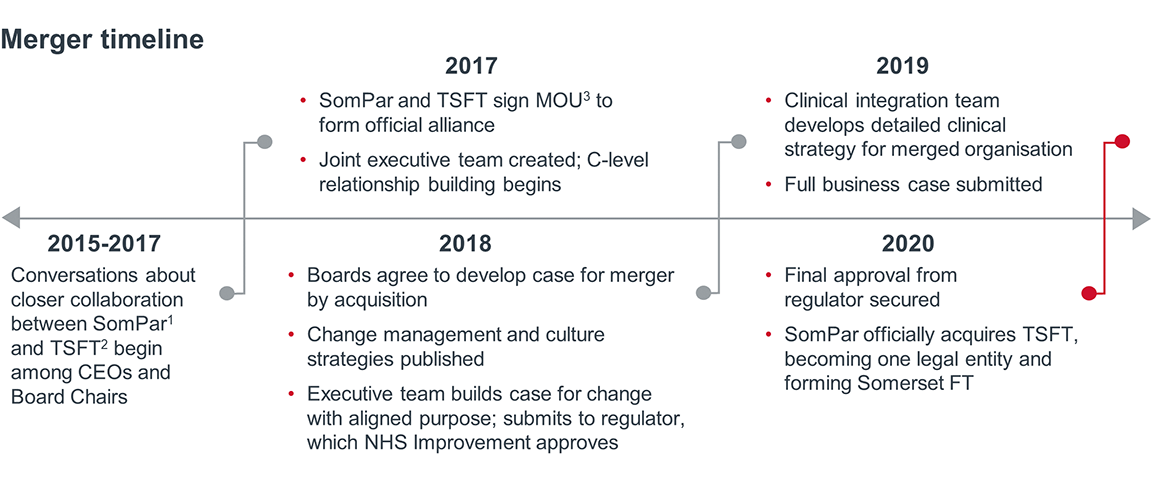 Merger timeline

2015-2017

Conversations about closer collaboration between SomPar$^1$ and TSFT$^2$ begin among CEOs and Board Chairs

2017

• SomPar and TSFT sign MOU$^3$ to form official alliance
• Joint executive team created; C-level relationship building begins

2018

• Boards agree to develop case for merger by acquisition
• Change management and culture strategies published
• Executive team builds case for change with aligned purpose; submits to regulator, which NHS Improvement approves

2019

• Clinical integration team develops detailed clinical strategy for merged organisation
• Full business case submitted

2020

• Final approval from regulator secured
• SomPar officially acquires TSFT, becoming one legal entity and forming Somerset FT